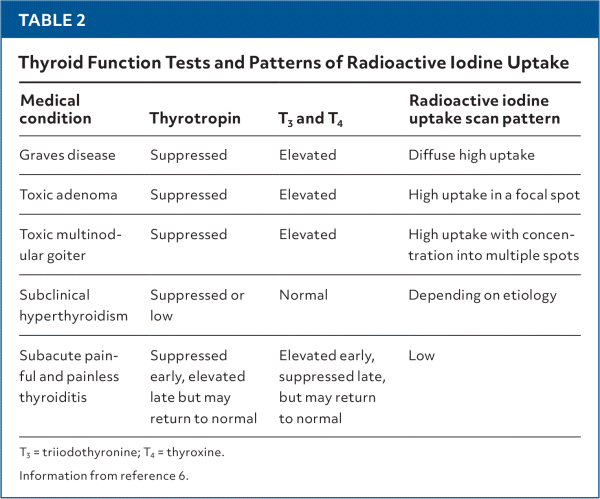 TABLE 2

Thyroid Function Tests and Patterns of Radioactive Iodine Uptake

| Medical condition | Thyrotropin | $T_3$ and $T_4$ | Radioactive iodine uptake scan pattern |
|---|---|---|---|
| Graves disease | Suppressed | Elevated | Diffuse high uptake |
| Toxic adenoma | Suppressed | Elevated | High uptake in a focal spot |
| Toxic multinodular goiter | Suppressed | Elevated | High uptake with concentration into multiple spots |
| Subclinical hyperthyroidism | Suppressed or low | Normal | Depending on etiology |
| Subacute painful and painless thyroiditis | Suppressed early, elevated late but may return to normal | Elevated early, suppressed late, but may return to normal | Low |

$T_3$ = triiodothyronine; $T_4$ = thyroxine.

Information from reference 6.